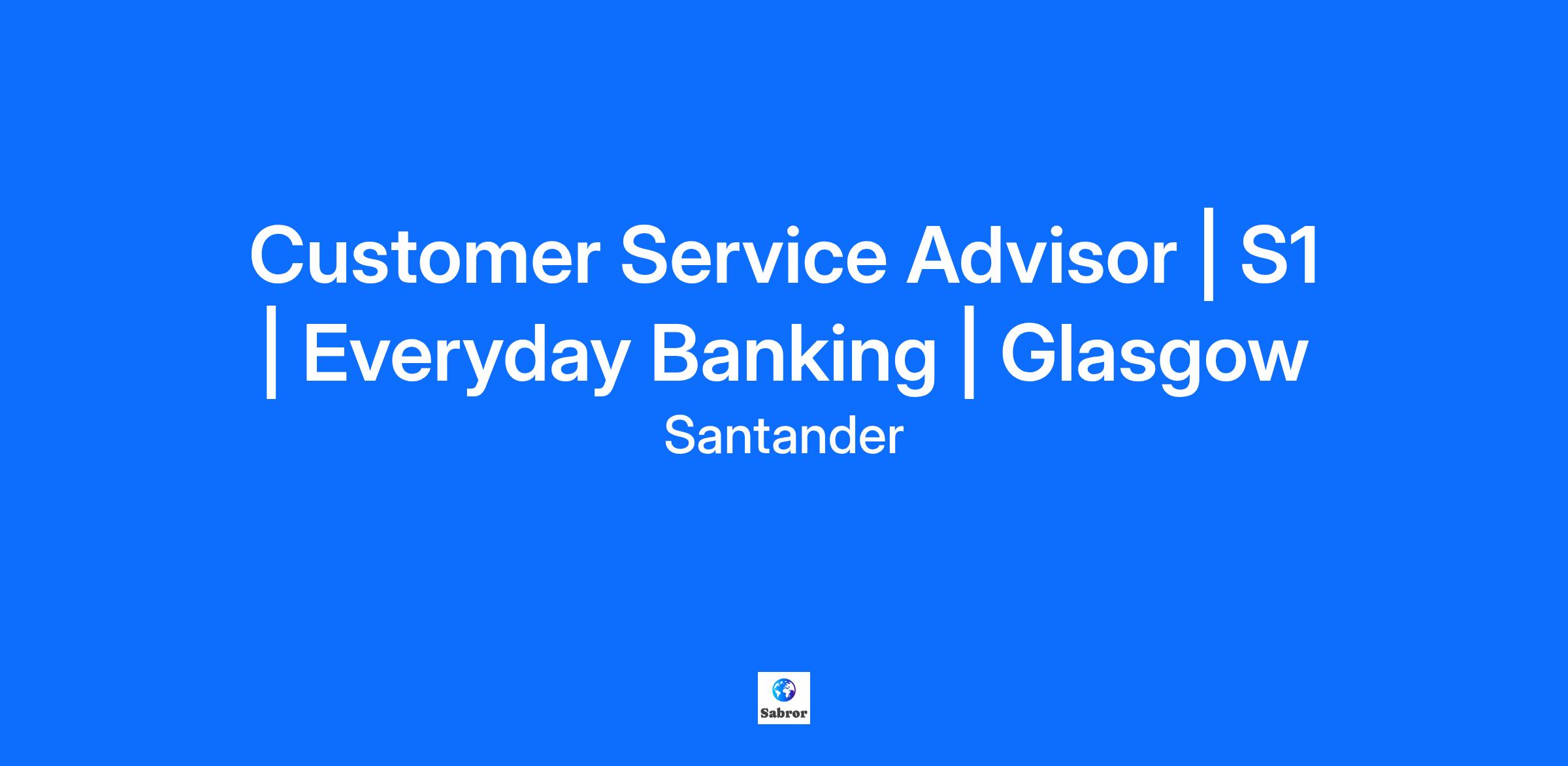 Customer Service Advisor | S1 | Everyday Banking | Glasgow

Santander

Sabror